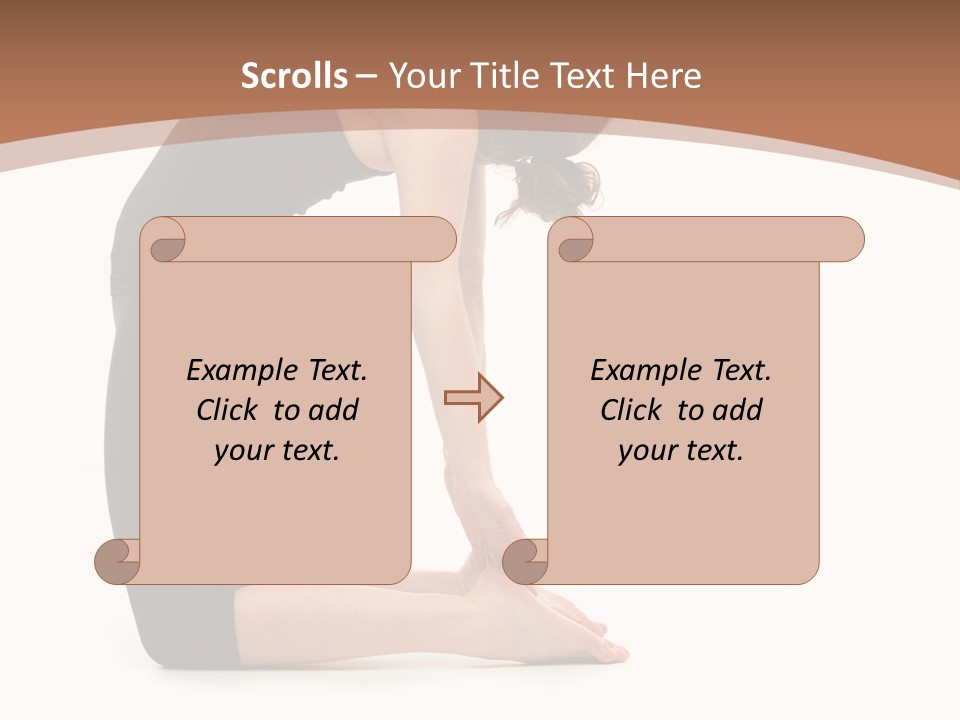 Scrolls – Your Title Text Here

Example Text. Click to add your text.

Example Text. Click to add your text.